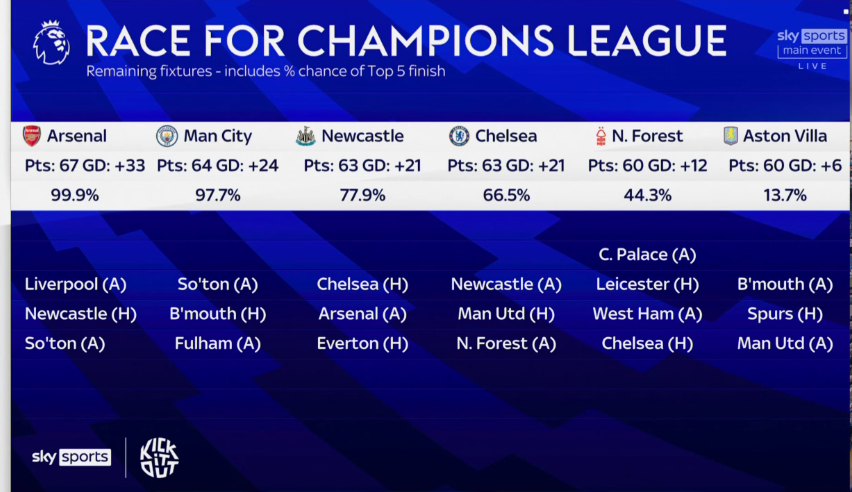 RACE FOR CHAMPIONS LEAGUE
Remaining fixtures - includes % chance of Top 5 finish

sky sports main event LIVE

| Arsenal | Man City | Newcastle | Chelsea | N. Forest | Aston Villa |
|---|---|---|---|---|---|
| Pts: 67 GD: +33 | Pts: 64 GD: +24 | Pts: 63 GD: +21 | Pts: 63 GD: +21 | Pts: 60 GD: +12 | Pts: 60 GD: +6 |
| 99.9% | 97.7% | 77.9% | 66.5% | 44.3% | 13.7% |
| | | | | C. Palace (A) | |
| Liverpool (A) | So'ton (A) | Chelsea (H) | Newcastle (A) | Leicester (H) | B'mouth (A) |
| Newcastle (H) | B'mouth (H) | Arsenal (A) | Man Utd (H) | West Ham (A) | Spurs (H) |
| So'ton (A) | Fulham (A) | Everton (H) | N. Forest (A) | Chelsea (H) | Man Utd (A) |

sky sports
KICK IT OUT